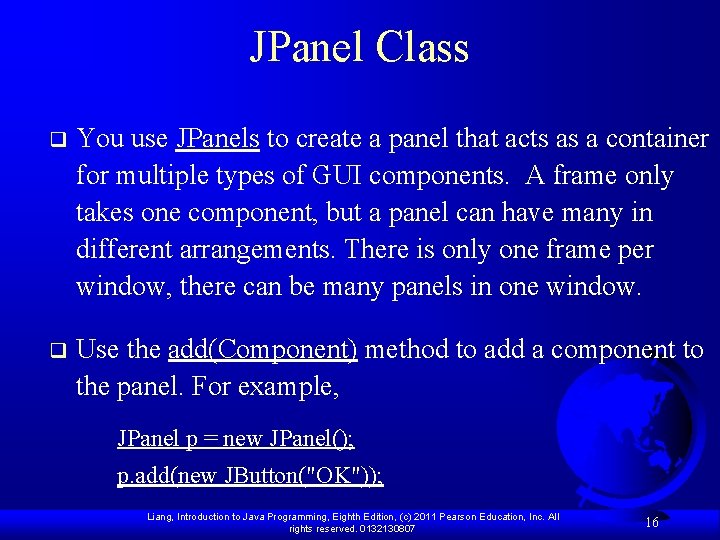 JPanel Class

❑ You use JPanels to create a panel that acts as a container for multiple types of GUI components. A frame only takes one component, but a panel can have many in different arrangements. There is only one frame per window, there can be many panels in one window.

❑ Use the add(Component) method to add a component to the panel. For example,

JPanel p = new JPanel();

p.add(new JButton("OK"));

Liang, Introduction to Java Programming, Eighth Edition, (c) 2011 Pearson Education, Inc. All rights reserved. 0132130807

16